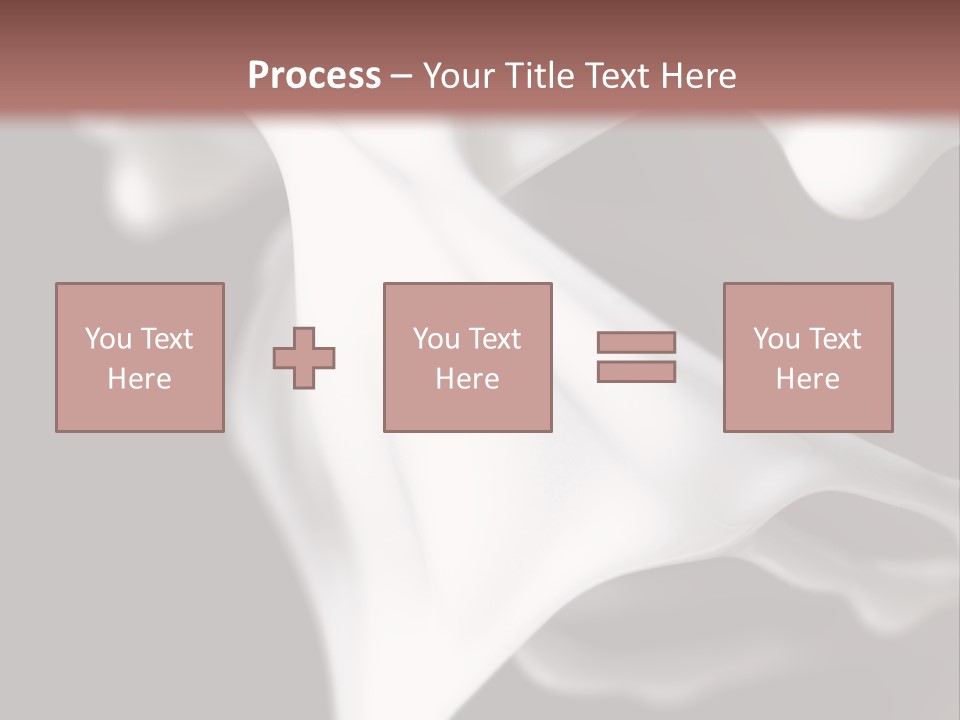 Process – Your Title Text Here

You Text Here

You Text Here

You Text Here